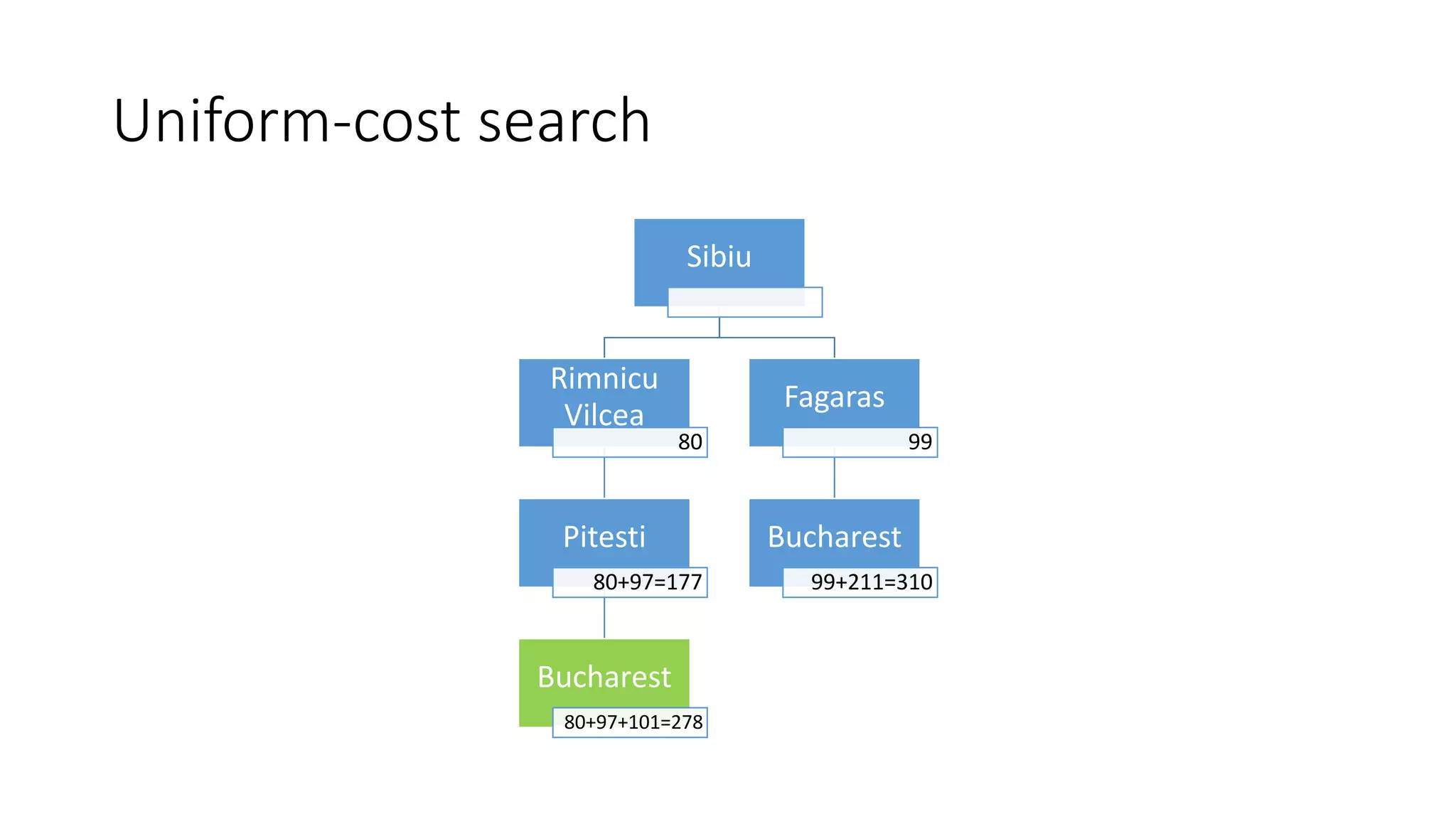 Uniform-cost search

Sibiu

Rimnicu Vilcea
80

Fagaras
99

Pitesti
80+97=177

Bucharest
99+211=310

Bucharest
80+97+101=278